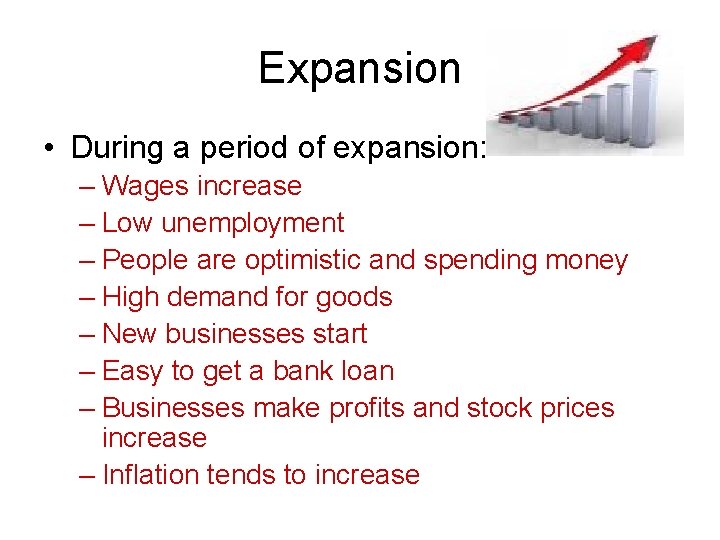 Expansion

• During a period of expansion:
– Wages increase
– Low unemployment
– People are optimistic and spending money
– High demand for goods
– New businesses start
– Easy to get a bank loan
– Businesses make profits and stock prices increase
– Inflation tends to increase